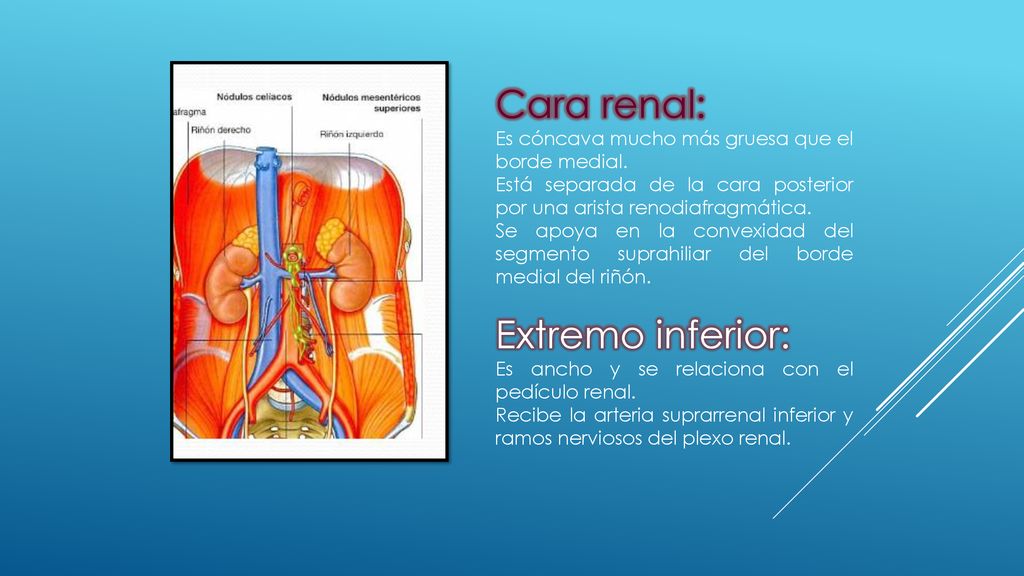 Nódulos celíacos
Nódulos mesentéricos superiores
afragma
Riñón derecho
Riñón izquierdo

Cara renal:

Es cóncava mucho más gruesa que el borde medial.
Está separada de la cara posterior por una arista renodiafragmática.
Se apoya en la convexidad del segmento suprahiliar del borde medial del riñón.

Extremo inferior:

Es ancho y se relaciona con el pedículo renal.
Recibe la arteria suprarrenal inferior y ramos nerviosos del plexo renal.